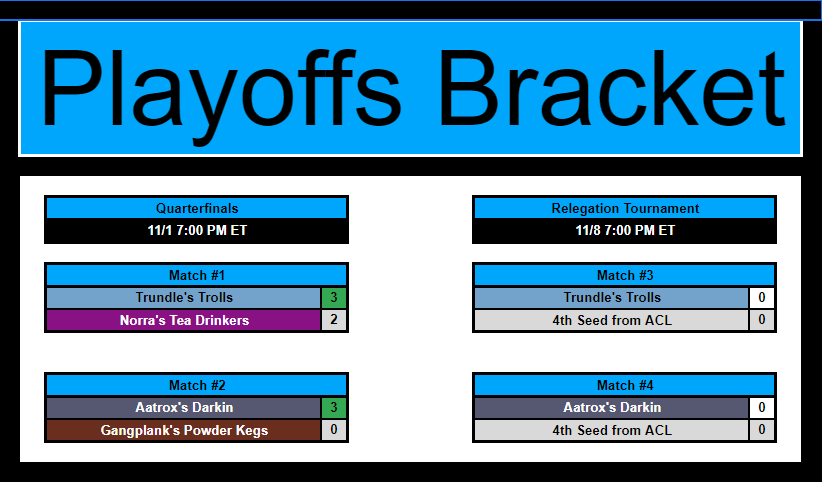 Playoffs Bracket

Quarterfinals
11/1 7:00 PM ET

Match #1

| Trundle's Trolls | 3 |
|---|---|
| Norra's Tea Drinkers | 2 |

Match #2

| Aatrox's Darkin | 3 |
|---|---|
| Gangplank's Powder Kegs | 0 |

Relegation Tournament
11/8 7:00 PM ET

Match #3

| Trundle's Trolls | 0 |
|---|---|
| 4th Seed from ACL | 0 |

Match #4

| Aatrox's Darkin | 0 |
|---|---|
| 4th Seed from ACL | 0 |